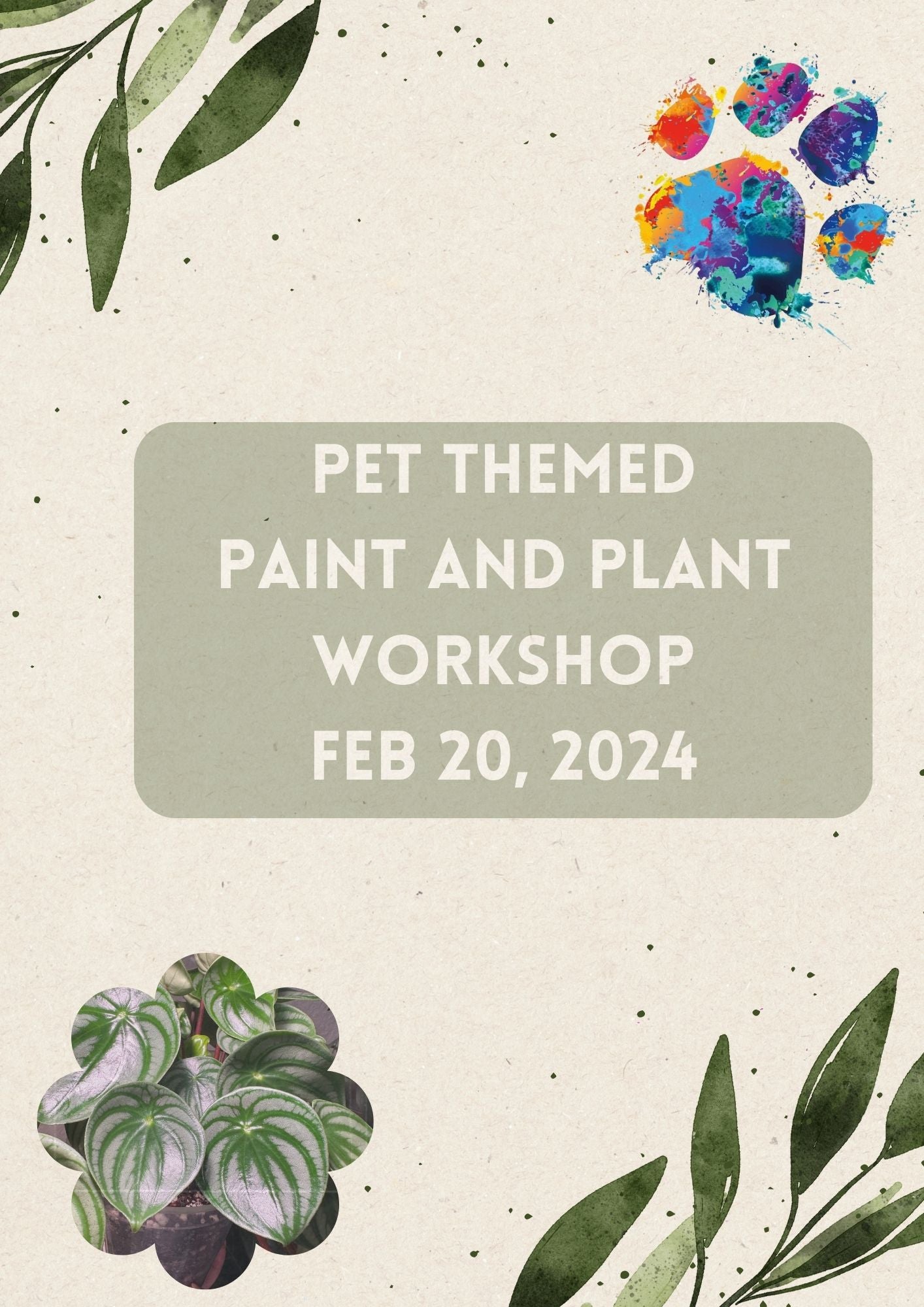 PET THEMED
PAINT AND PLANT
WORKSHOP
FEB 20, 2024